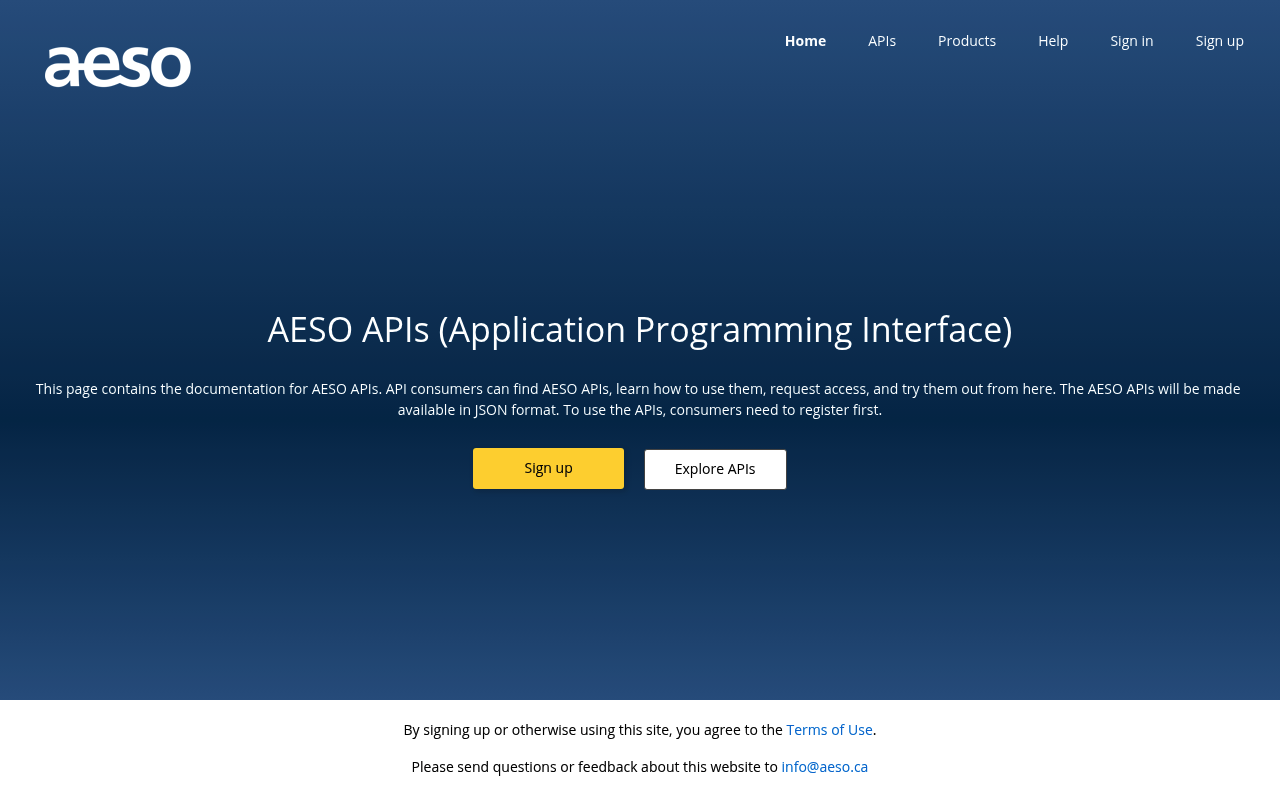 aeso

Home APIs Products Help Sign in Sign up

AESO APIs (Application Programming Interface)

This page contains the documentation for AESO APIs. API consumers can find AESO APIs, learn how to use them, request access, and try them out from here. The AESO APIs will be made available in JSON format. To use the APIs, consumers need to register first.

Sign up

Explore APIs

By signing up or otherwise using this site, you agree to the Terms of Use.

Please send questions or feedback about this website to info@aeso.ca